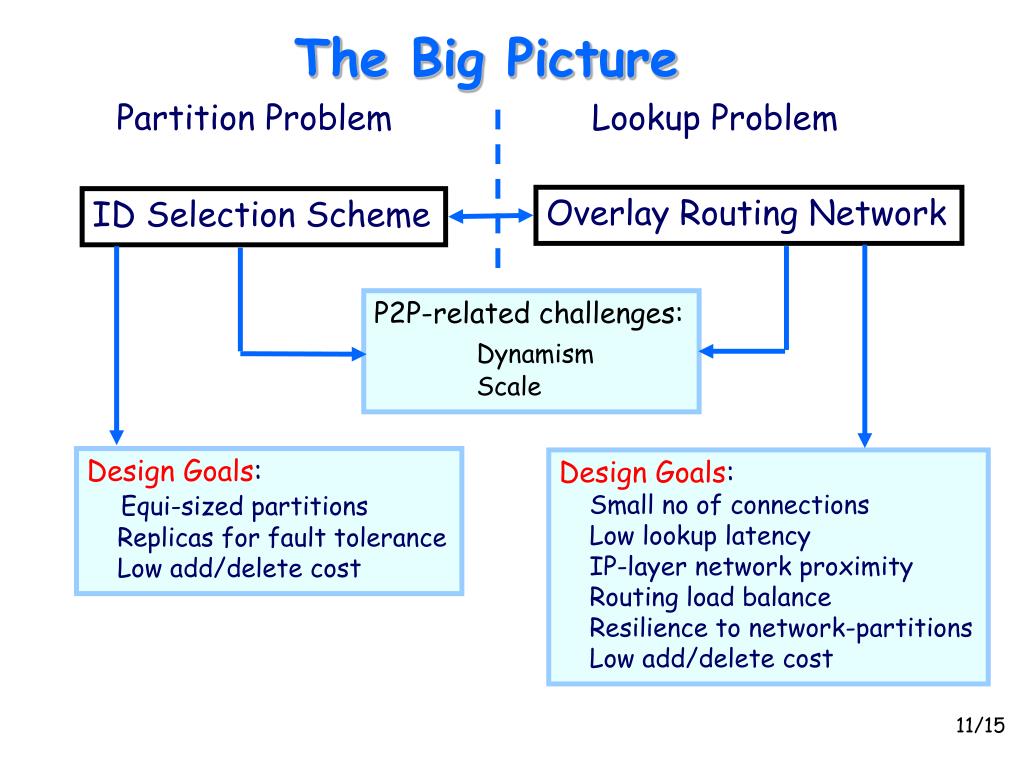 The Big Picture

Partition Problem

Lookup Problem

ID Selection Scheme

Overlay Routing Network

P2P-related challenges:
Dynamism
Scale

Design Goals:
Equi-sized partitions
Replicas for fault tolerance
Low add/delete cost

Design Goals:
Small no of connections
Low lookup latency
IP-layer network proximity
Routing load balance
Resilience to network-partitions
Low add/delete cost

11/15